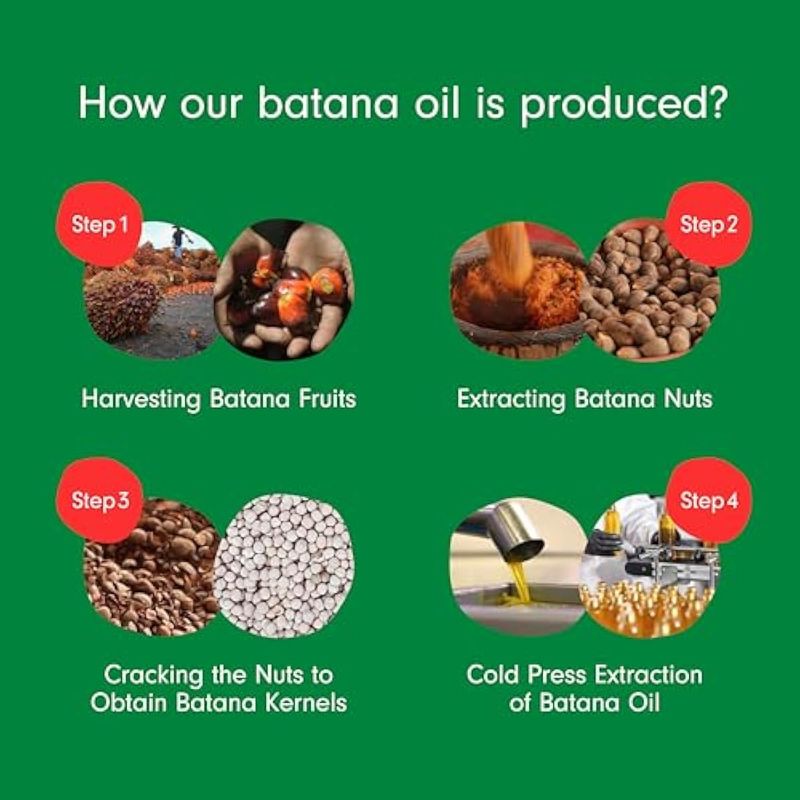 How our batana oil is produced?

Step 1

Harvesting Batana Fruits

Step 2

Extracting Batana Nuts

Step 3

Cracking the Nuts to Obtain Batana Kernels

Step 4

Cold Press Extraction of Batana Oil